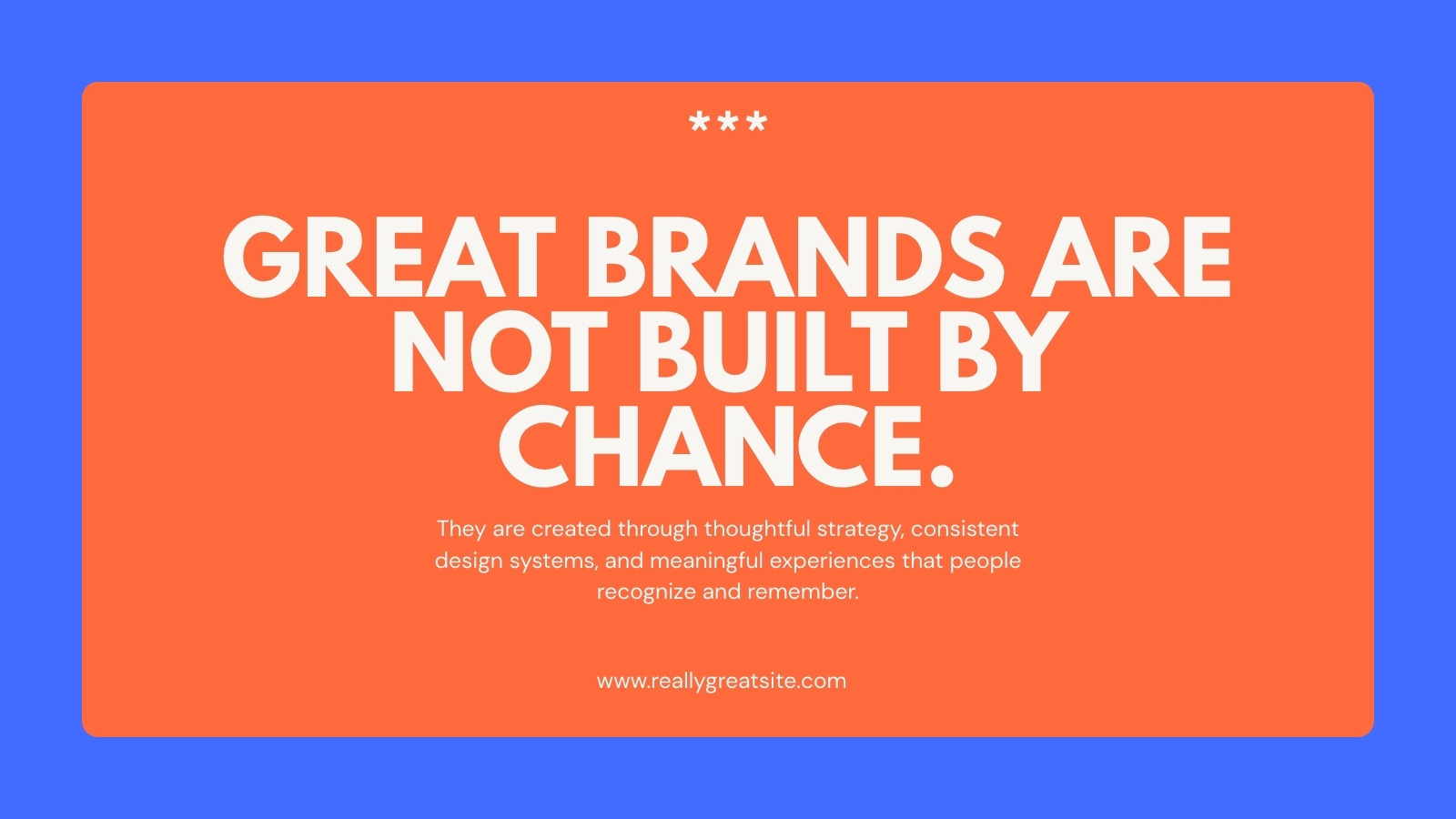 ***

GREAT BRANDS ARE NOT BUILT BY CHANCE.

They are created through thoughtful strategy, consistent design systems, and meaningful experiences that people recognize and remember.

www.reallygreatsite.com